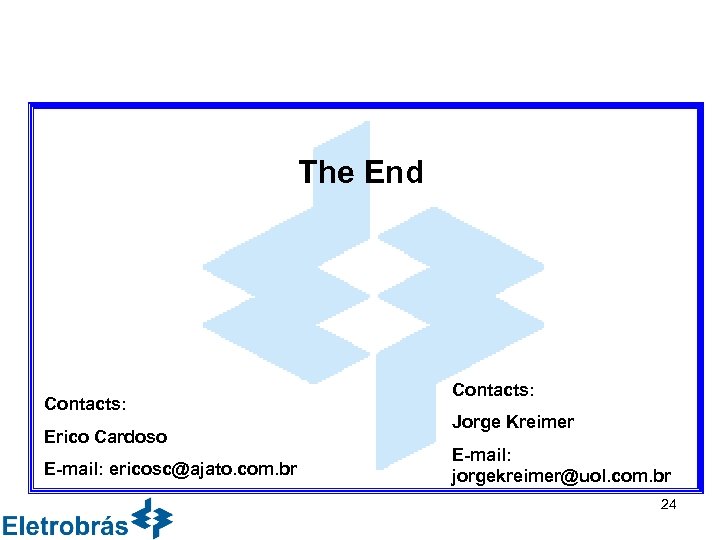 The End

Contacts:

Erico Cardoso

E-mail: ericosc@ajato.com.br

Contacts:

Jorge Kreimer

E-mail: jorgekreimer@uol.com.br

24

Eletrobrás